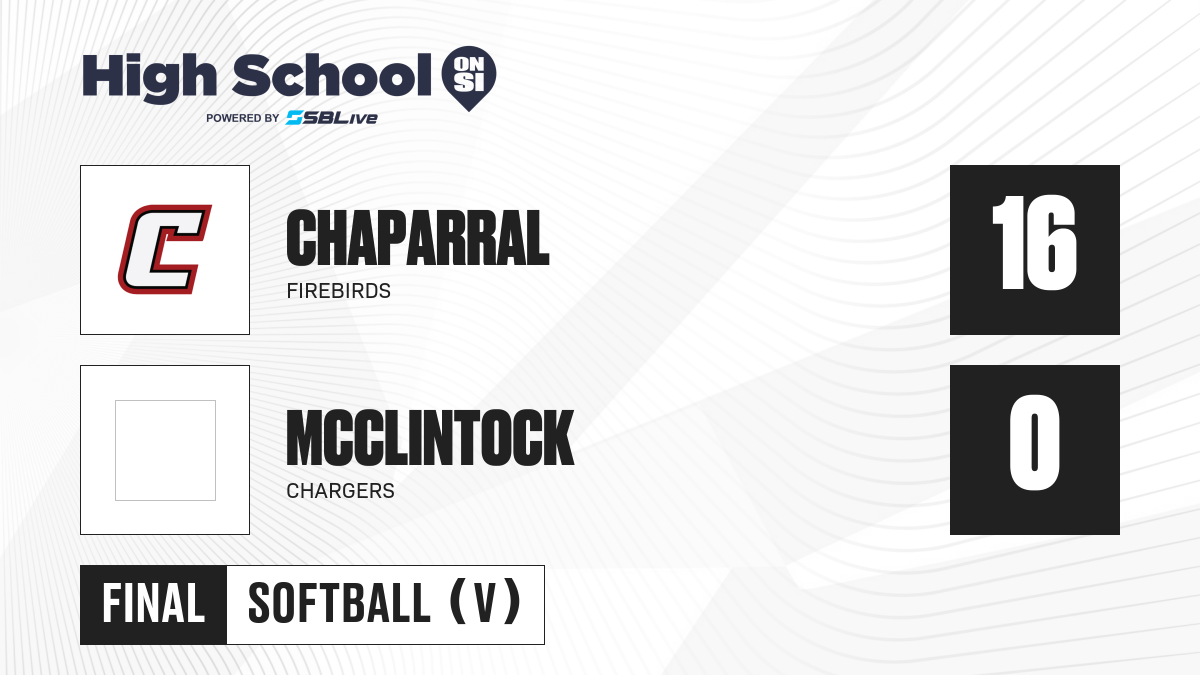 High School ON SI
POWERED BY SBLive

C

CHAPARRAL
FIREBIRDS

16

MCCLINTOCK
CHARGERS

0

FINAL SOFTBALL (V)